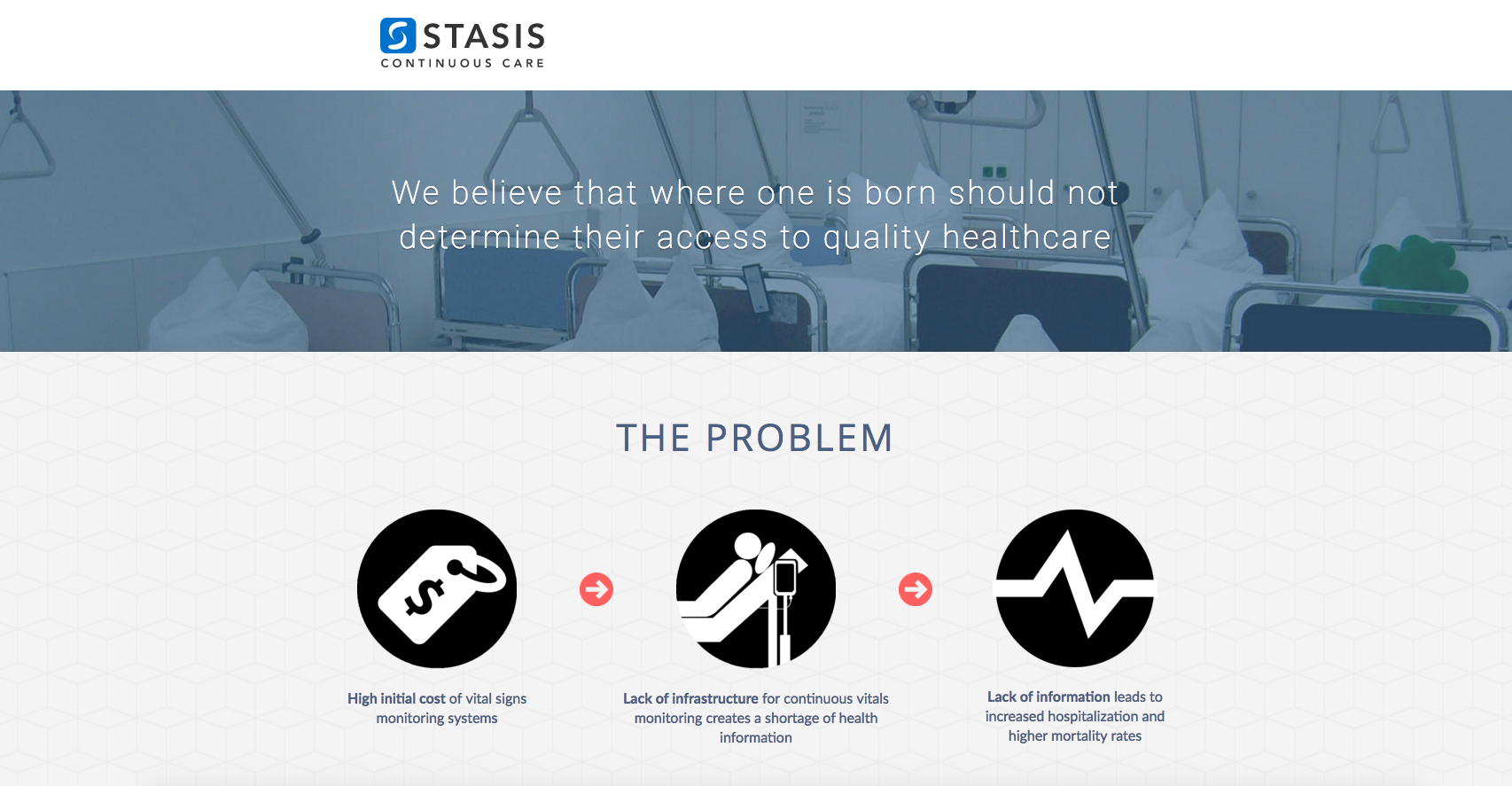 STASIS
CONTINUOUS CARE

We believe that where one is born should not determine their access to quality healthcare

THE PROBLEM

$

High initial cost of vital signs monitoring systems

Lack of infrastructure for continuous vitals monitoring creates a shortage of health information

Lack of information leads to increased hospitalization and higher mortality rates